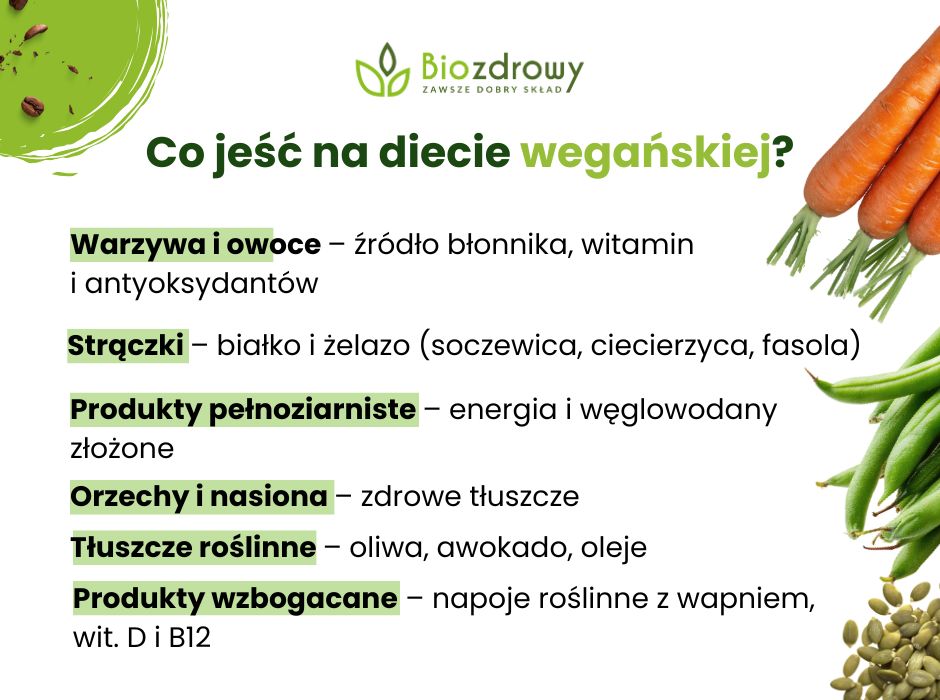 Biozdrowy
ZAWSZE DOBRY SKŁAD

Co jeść na diecie wegańskiej?

Warzywa i owoce – źródło błonnika, witamin i antyoksydantów

Strączki – białko i żelazo (soczewica, ciecierzyca, fasola)

Produkty pełnoziarniste – energia i węglowodany złożone

Orzechy i nasiona – zdrowe tłuszcze

Tłuszcze roślinne – oliwa, awokado, oleje

Produkty wzbogacane – napoje roślinne z wapniem, wit. D i B12